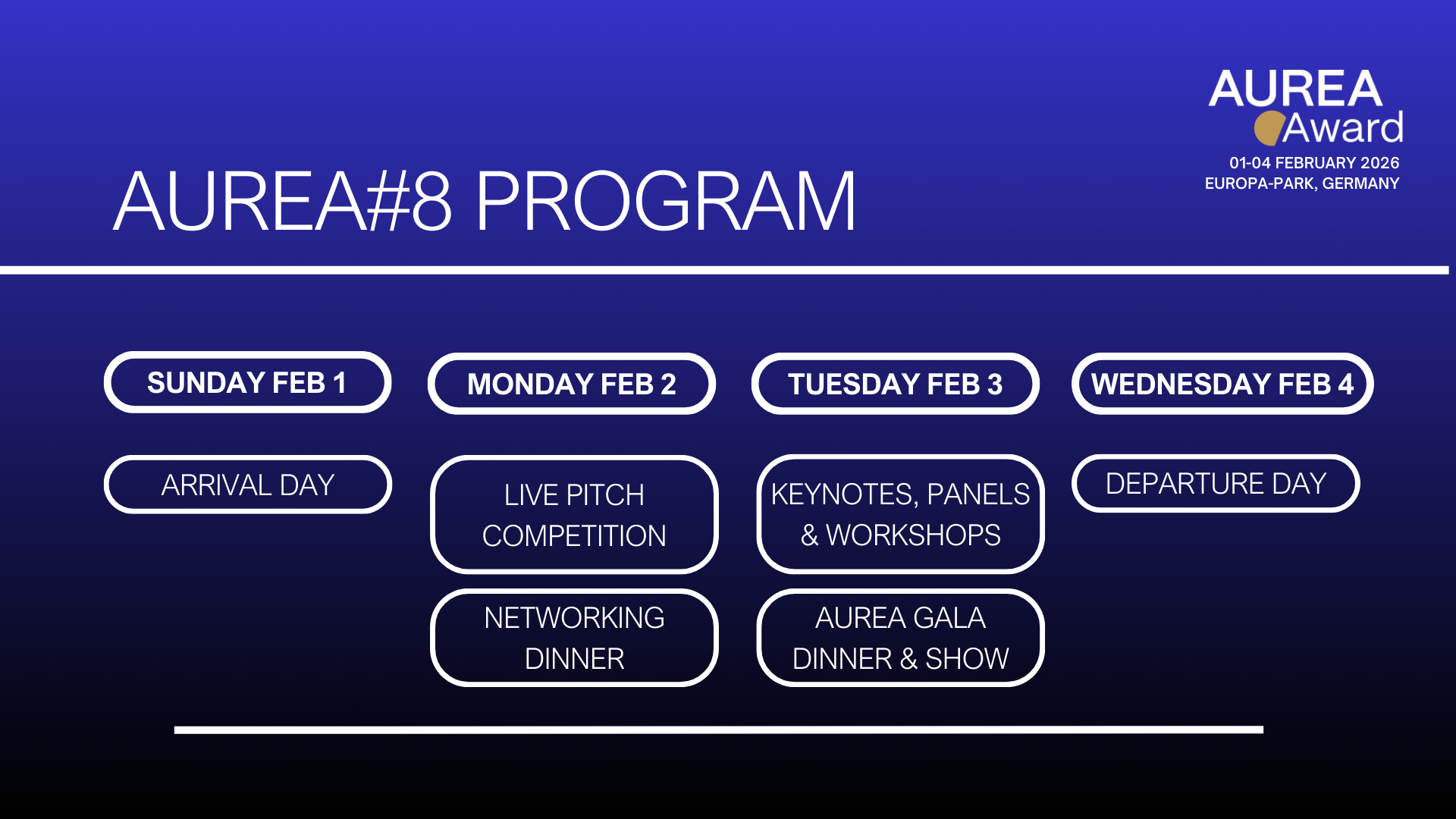 AUREA
Award
01-04 FEBRUARY 2026
EUROPA-PARK, GERMANY

AUREA#8 PROGRAM

SUNDAY FEB 1

ARRIVAL DAY

MONDAY FEB 2

LIVE PITCH COMPETITION

NETWORKING DINNER

TUESDAY FEB 3

KEYNOTES, PANELS & WORKSHOPS

AUREA GALA DINNER & SHOW

WEDNESDAY FEB 4

DEPARTURE DAY